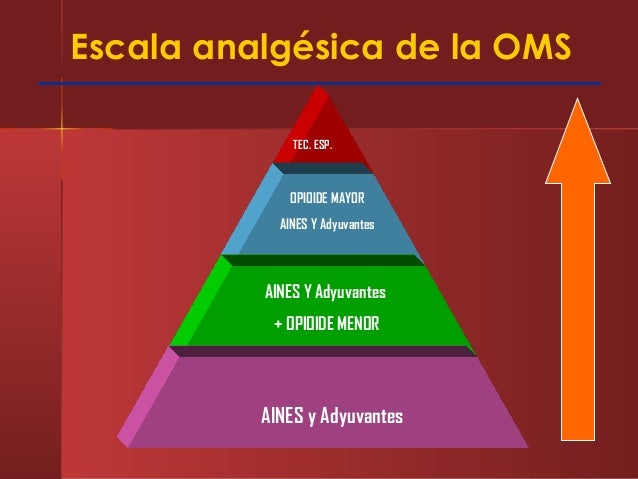 Escala analgésica de la OMS

TEC. ESP.

OPIOIDE MAYOR
AINES Y Adyuvantes

AINES Y Adyuvantes
+ OPIOIDE MENOR

AINES y Adyuvantes